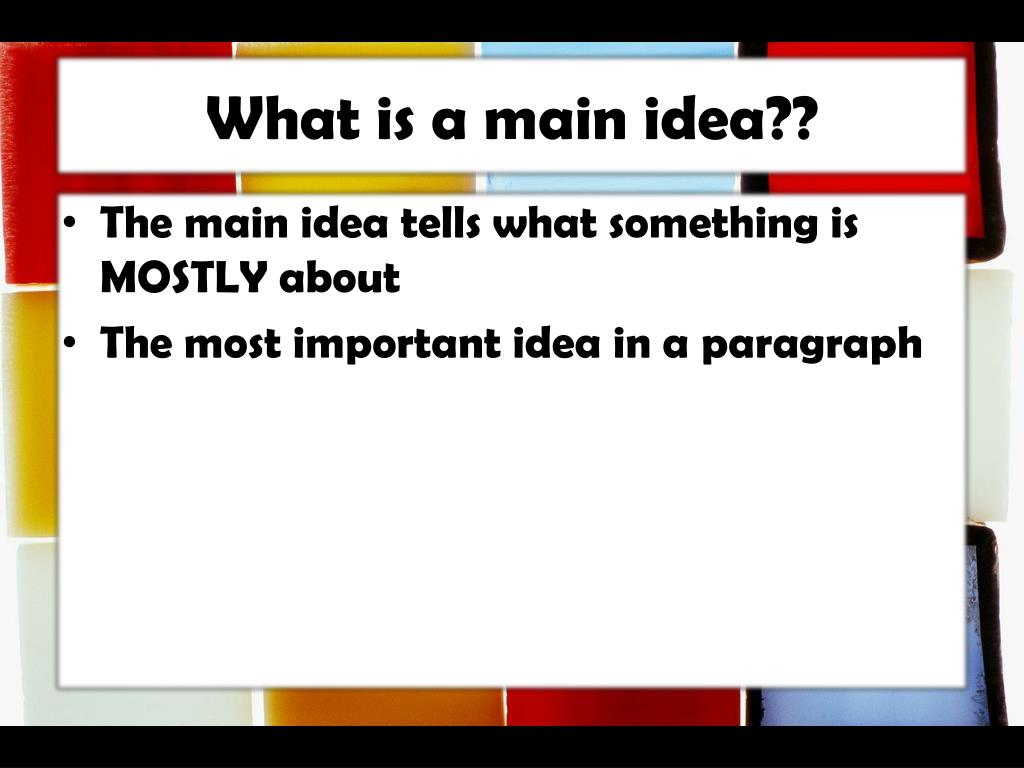 What is a main idea??

• The main idea tells what something is MOSTLY about
• The most important idea in a paragraph